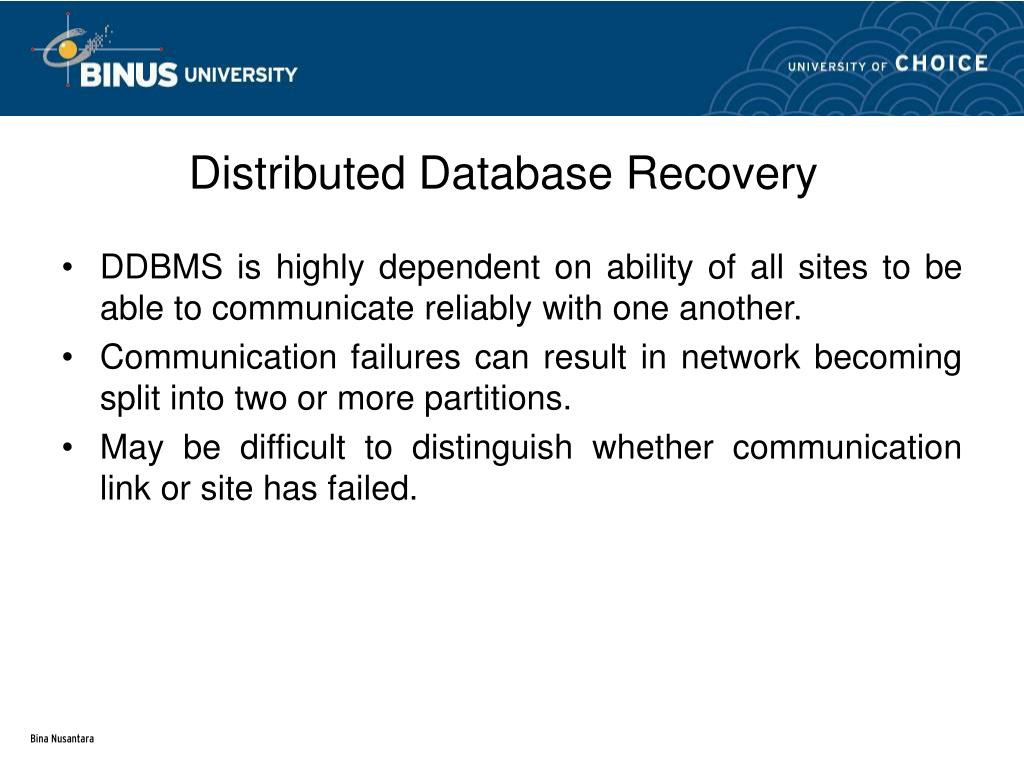 BINUS UNIVERSITY

UNIVERSITY OF CHOICE

Distributed Database Recovery

• DDBMS is highly dependent on ability of all sites to be able to communicate reliably with one another.
• Communication failures can result in network becoming split into two or more partitions.
• May be difficult to distinguish whether communication link or site has failed.

Bina Nusantara